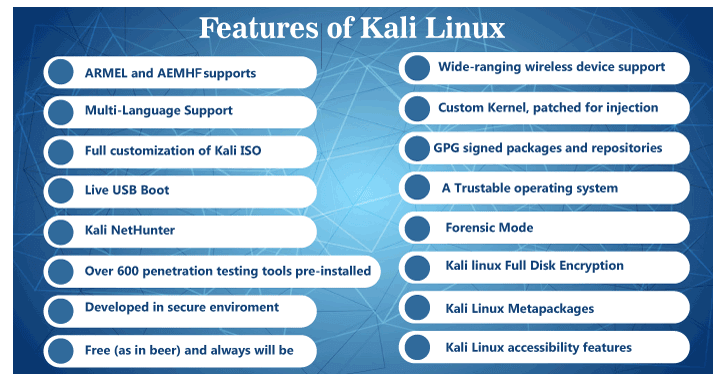 Features of Kali Linux

ARMEL and AEMHF supports

Multi-Language Support

Full customization of Kali ISO

Live USB Boot

Kali NetHunter

Over 600 penetration testing tools pre-installed

Developed in secure enviroment

Free (as in beer) and always will be

Wide-ranging wireless device support

Custom Kernel, patched for injection

GPG signed packages and repositories

A Trustable operating system

Forensic Mode

Kali linux Full Disk Encryption

Kali Linux Metapackages

Kali Linux accessibility features